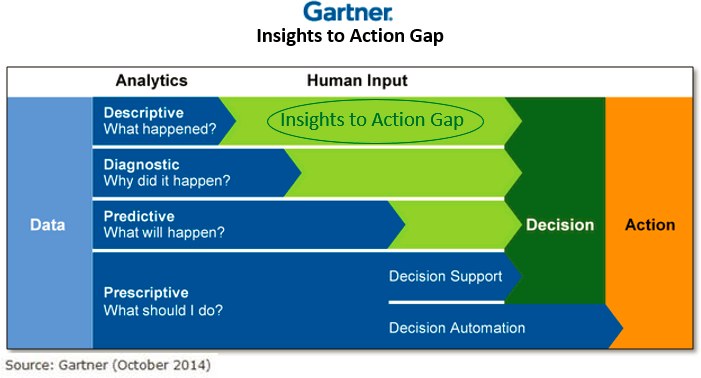 Gartner.
Insights to Action Gap

Analytics

Human Input

Data

Descriptive
What happened?

Insights to Action Gap

Diagnostic
Why did it happen?

Predictive
What will happen?

Prescriptive
What should I do?

Decision Support

Decision Automation

Decision

Action

Source: Gartner (October 2014)